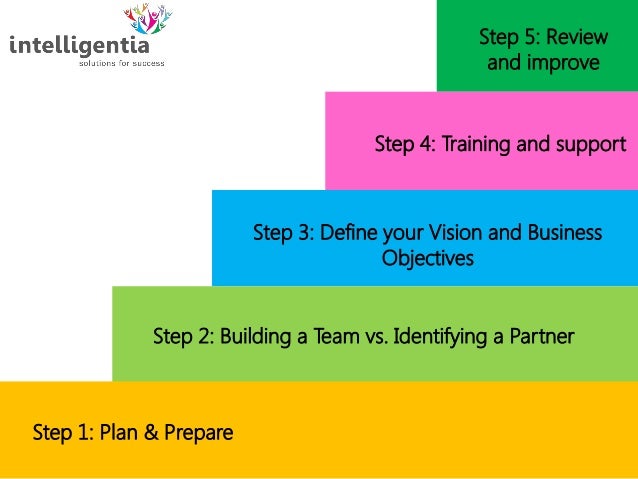 intelligentia
solutions for success

Step 5: Review and improve

Step 4: Training and support

Step 3: Define your Vision and Business Objectives

Step 2: Building a Team vs. Identifying a Partner

Step 1: Plan & Prepare